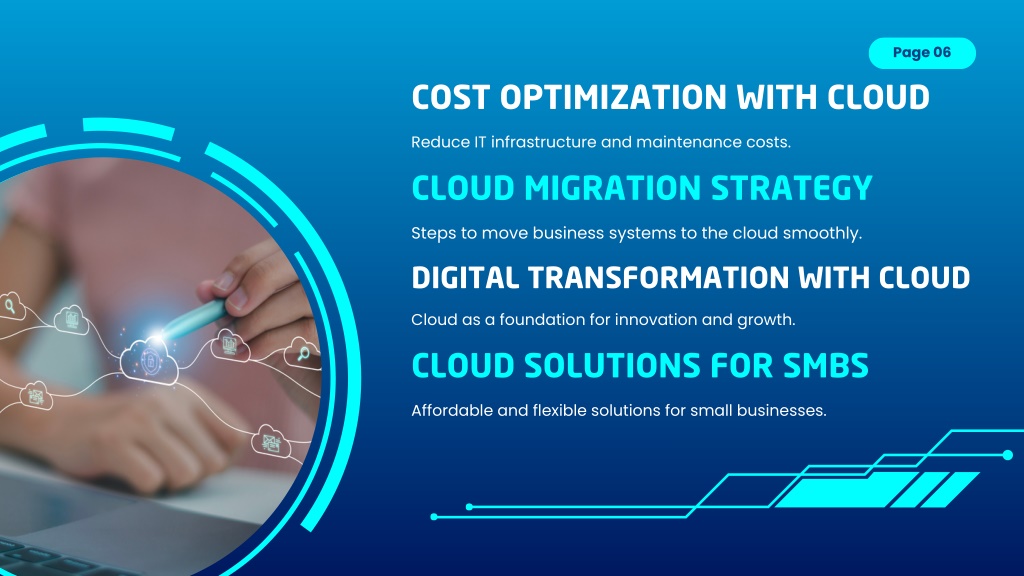 Page 06

COST OPTIMIZATION WITH CLOUD

Reduce IT infrastructure and maintenance costs.

CLOUD MIGRATION STRATEGY

Steps to move business systems to the cloud smoothly.

DIGITAL TRANSFORMATION WITH CLOUD

Cloud as a foundation for innovation and growth.

CLOUD SOLUTIONS FOR SMBS

Affordable and flexible solutions for small businesses.